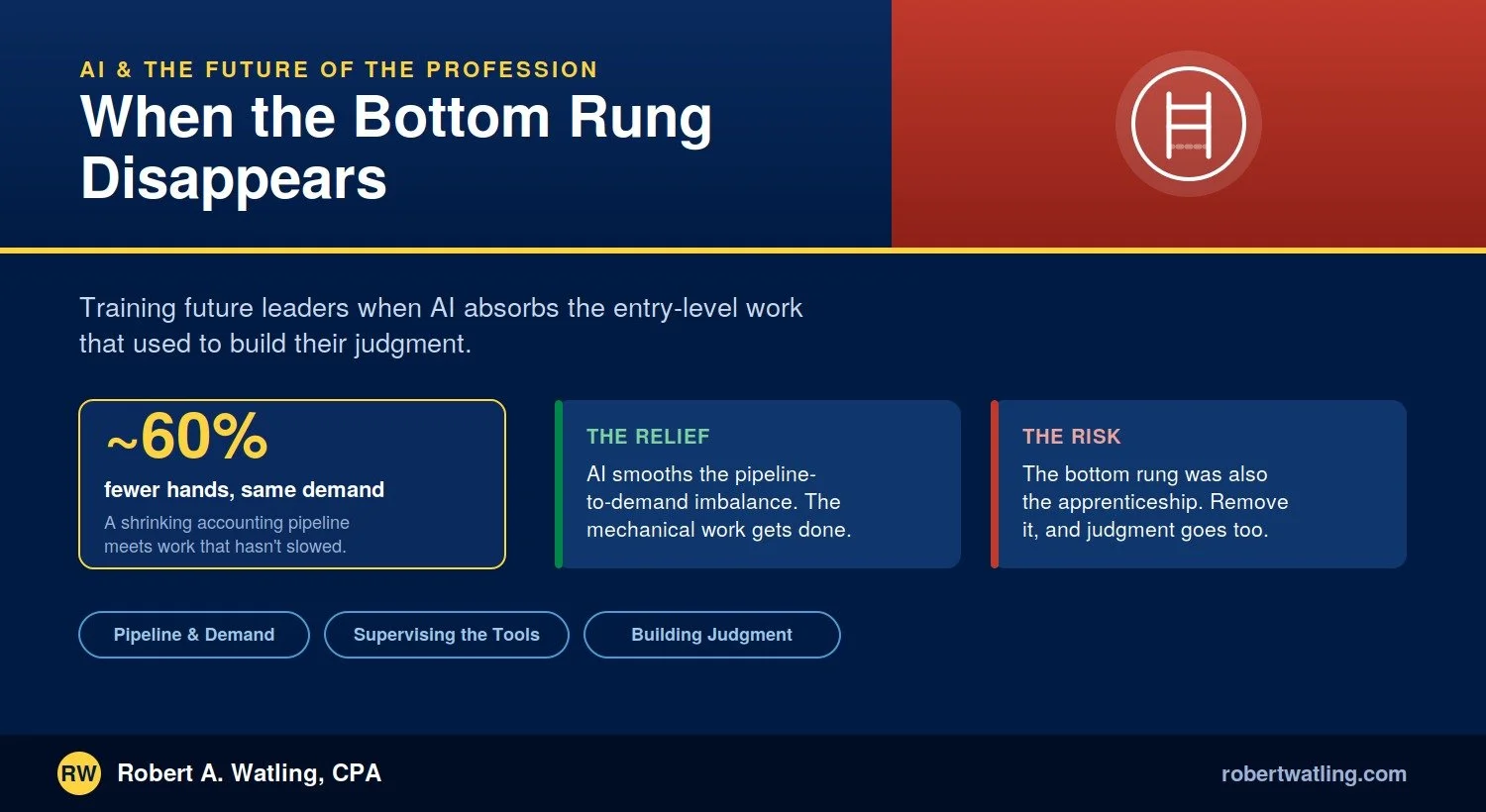 AI & THE FUTURE OF THE PROFESSION

When the Bottom Rung Disappears

Training future leaders when AI absorbs the entry-level work that used to build their judgment.

~60%

fewer hands, same demand

A shrinking accounting pipeline meets work that hasn't slowed.

THE RELIEF

AI smooths the pipeline-to-demand imbalance. The mechanical work gets done.

THE RISK

The bottom rung was also the apprenticeship. Remove it, and judgment goes too.

Pipeline & Demand

Supervising the Tools

Building Judgment

RW

Robert A. Watling, CPA

robertwatling.com